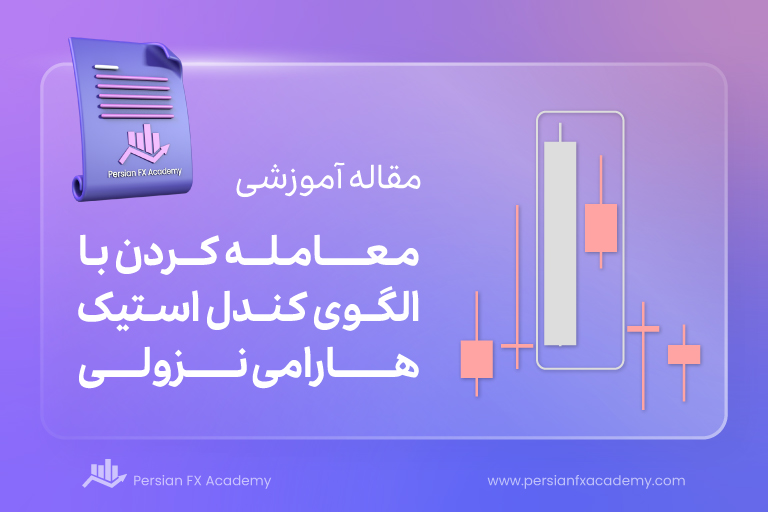 Persian FX Academy

مقاله آموزشی

معامله کردن با الگوی کندل استیک هارامی نزولی

Persian FX Academy

www.persianfxacademy.com